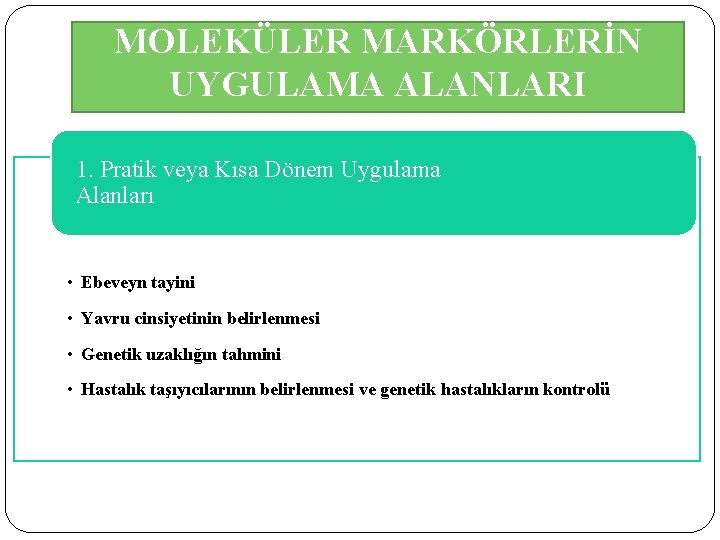 MOLEKÜLER MARKÖRLERİN UYGULAMA ALANLARI

1. Pratik veya Kısa Dönem Uygulama Alanları

• Ebeveyn tayini
• Yavru cinsiyetinin belirlenmesi
• Genetik uzaklığın tahmini
• Hastalık taşıyıcılarının belirlenmesi ve genetik hastalıkların kontrolü